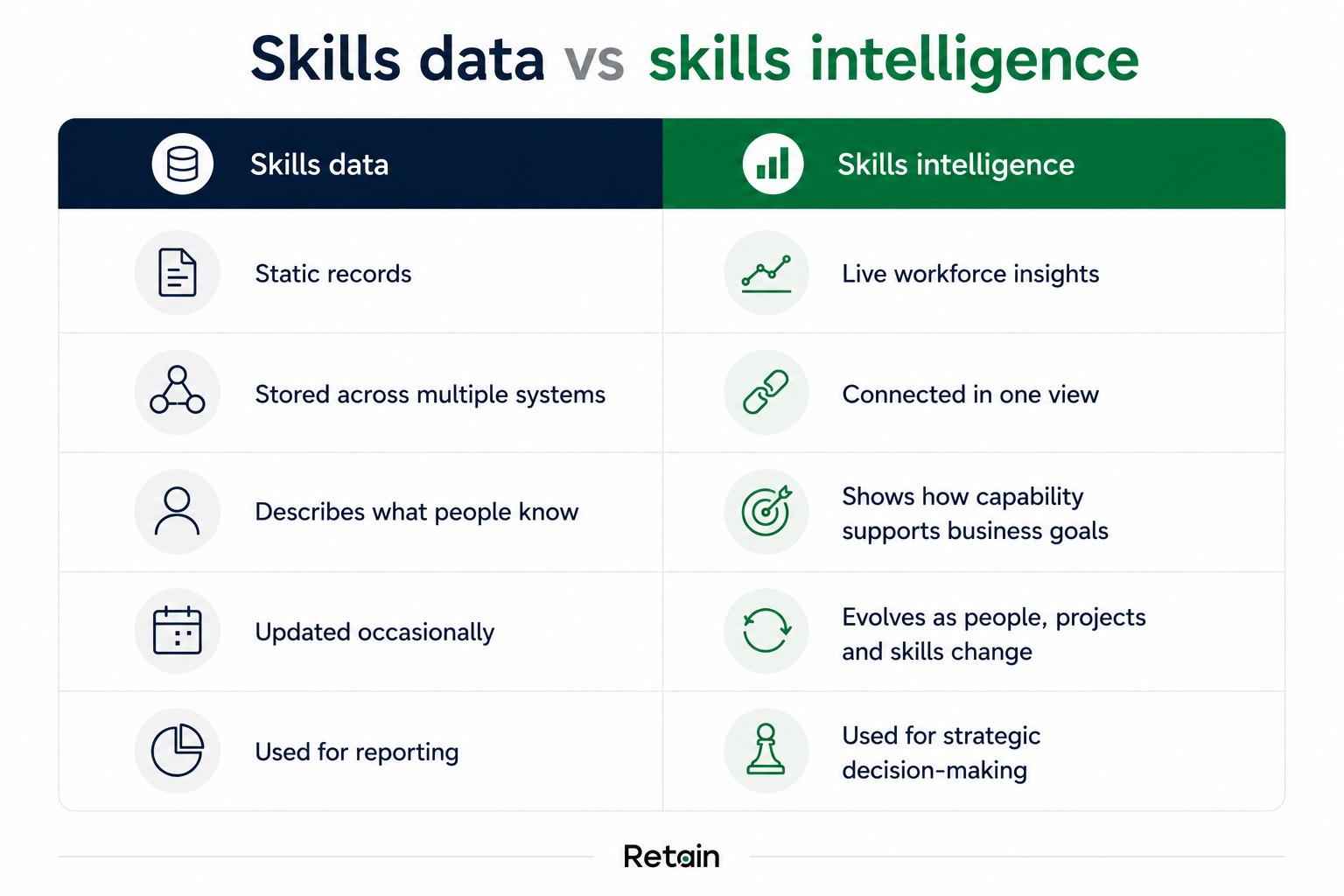 Skills data vs skills intelligence

| Skills data | Skills intelligence |
|---|---|
| Static records | Live workforce insights |
| Stored across multiple systems | Connected in one view |
| Describes what people know | Shows how capability supports business goals |
| Updated occasionally | Evolves as people, projects and skills change |
| Used for reporting | Used for strategic decision-making |

Retain